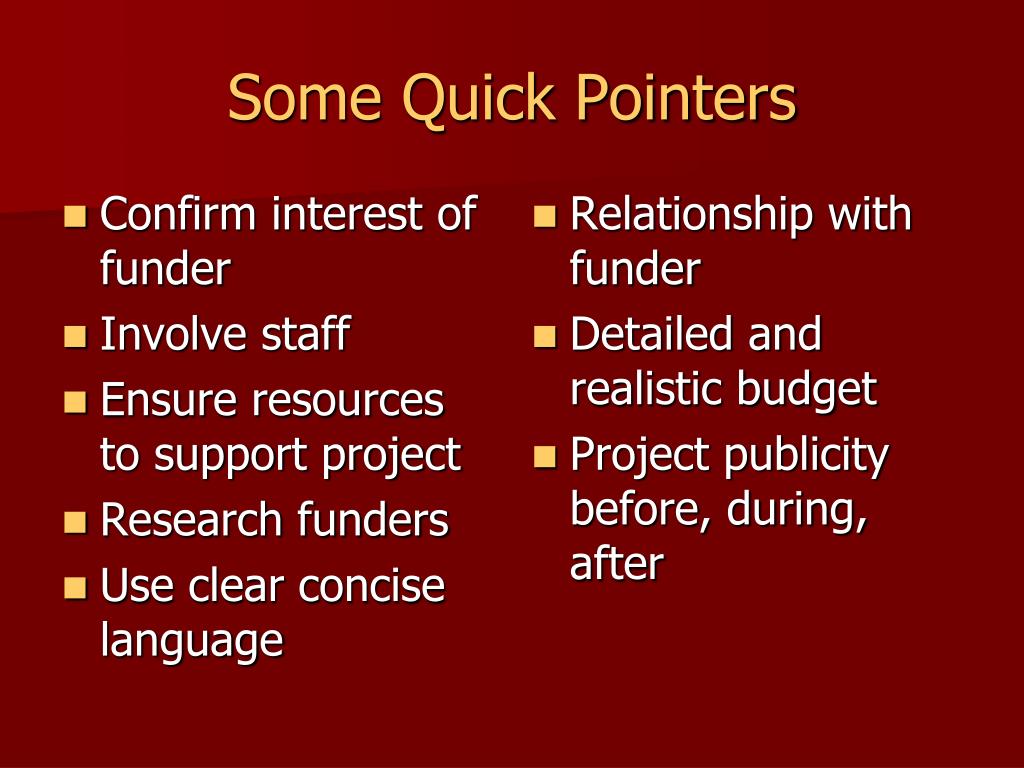 Some Quick Pointers

- Confirm interest of funder
- Involve staff
- Ensure resources to support project
- Research funders
- Use clear concise language

- Relationship with funder
- Detailed and realistic budget
- Project publicity before, during, after